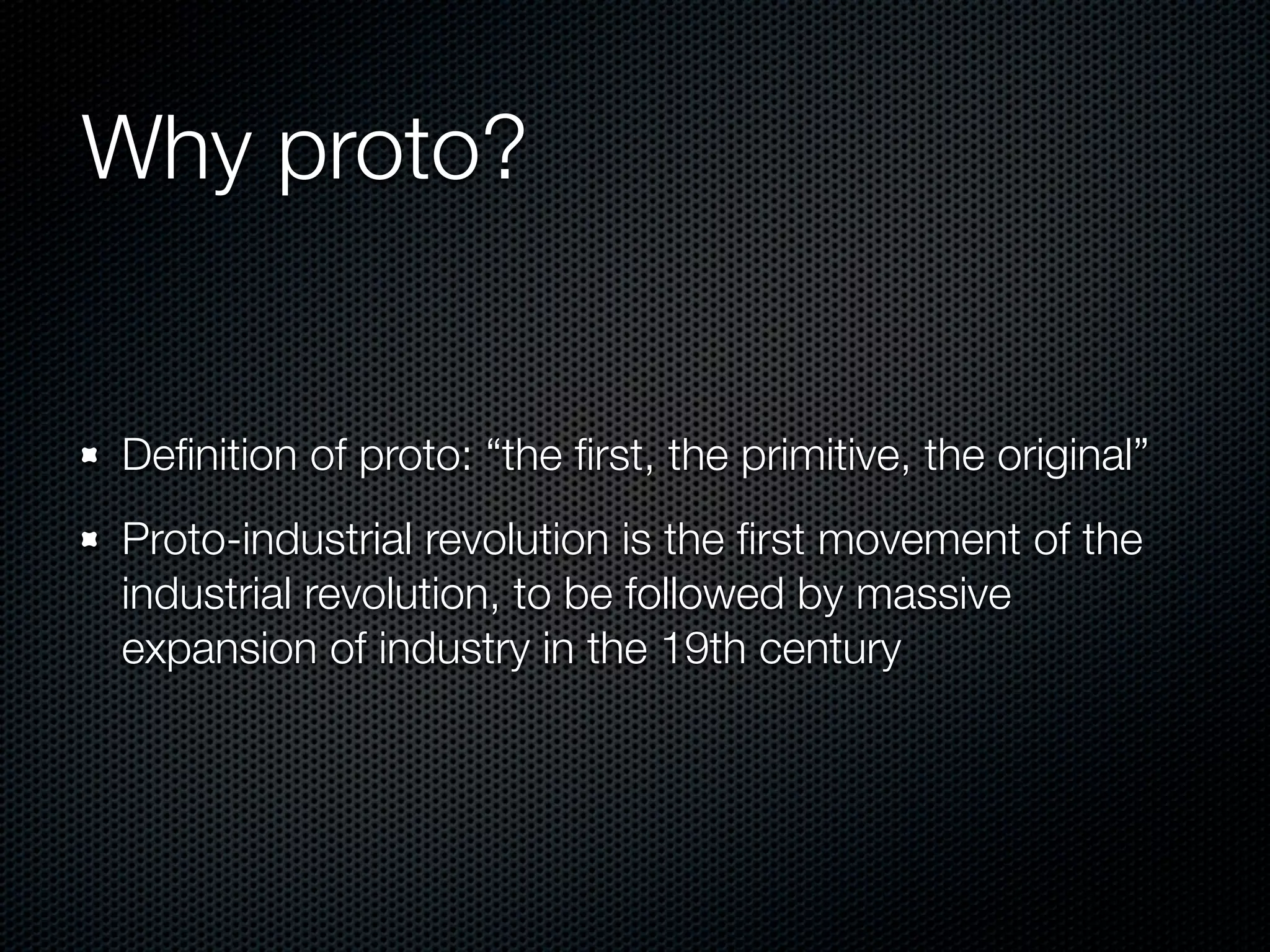 Why proto?

• Definition of proto: "the first, the primitive, the original"

• Proto-industrial revolution is the first movement of the industrial revolution, to be followed by massive expansion of industry in the 19th century